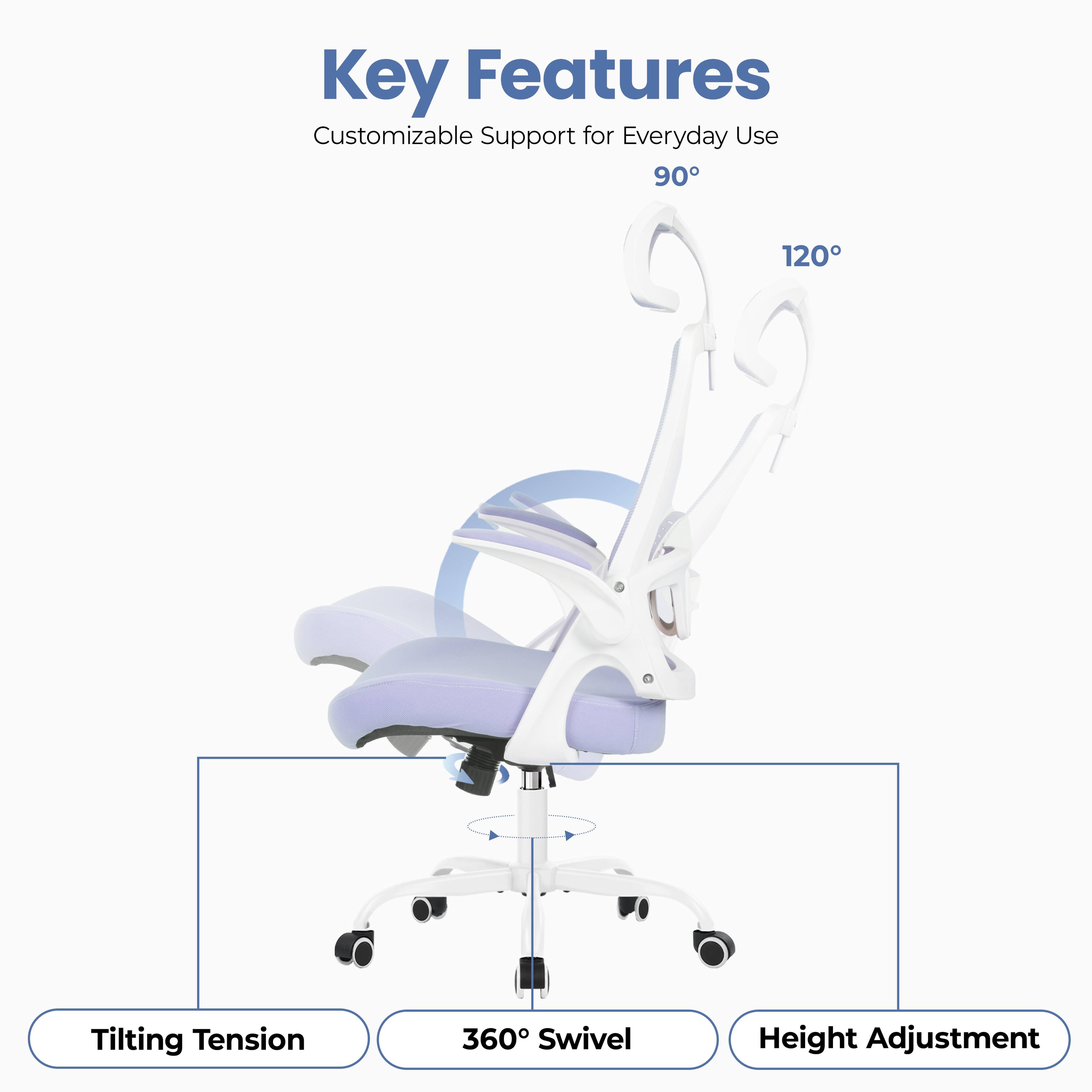 Key Features

Customizable Support for Everyday Use

90°

120°

Tilting Tension

360° Swivel

Height Adjustment